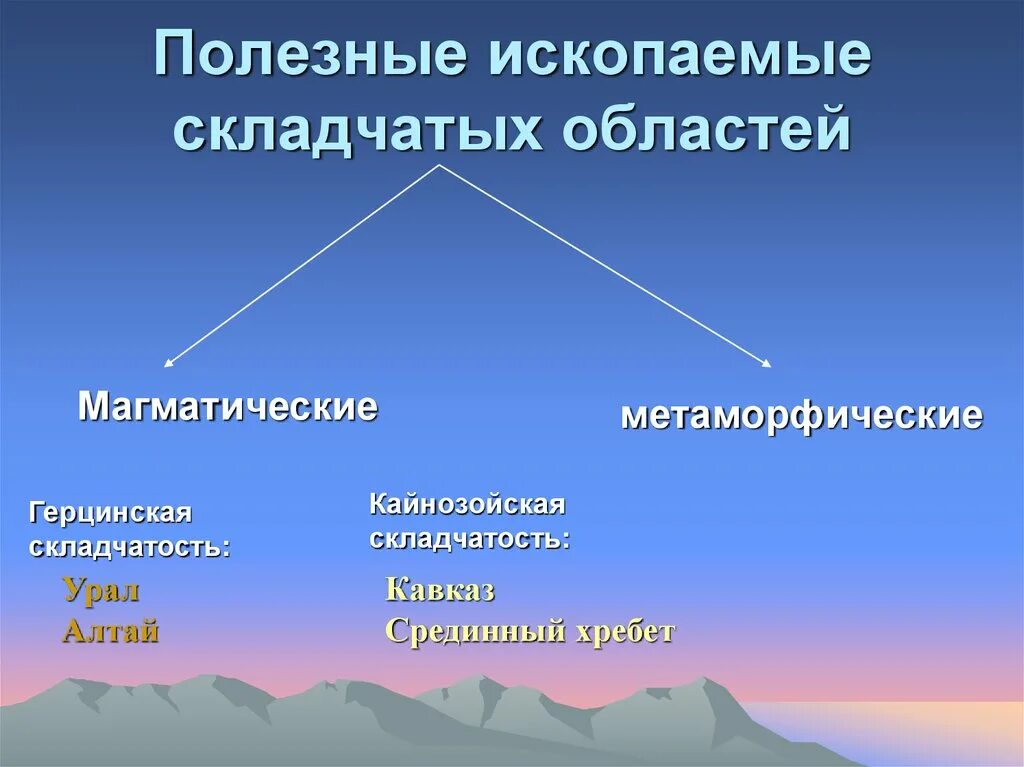 Полезные ископаемые складчатых областей

Магматические

метаморфические

Герцинская складчатость:

Урал
Алтай

Кайнозойская складчатость:

Кавказ
Срединный хребет